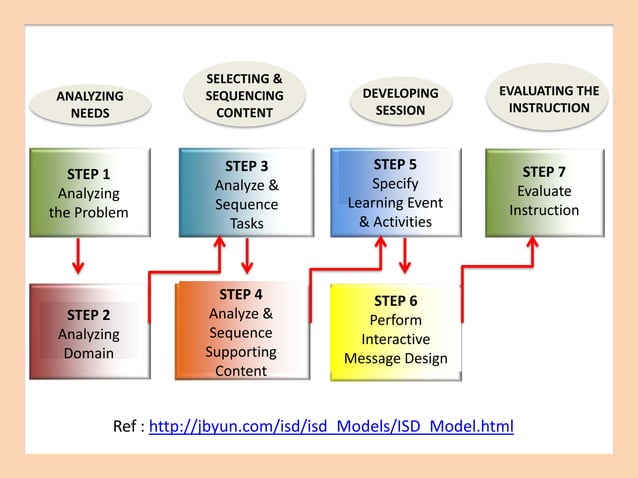 ANALYZING NEEDS

SELECTING & SEQUENCING CONTENT

DEVELOPING SESSION

EVALUATING THE INSTRUCTION

STEP 1
Analyzing the Problem

STEP 3
Analyze & Sequence Tasks

STEP 5
Specify Learning Event & Activities

STEP 7
Evaluate Instruction

STEP 2
Analyzing Domain

STEP 4
Analyze & Sequence Supporting Content

STEP 6
Perform Interactive Message Design

Ref : http://jbyun.com/isd/isd_Models/ISD_Model.html